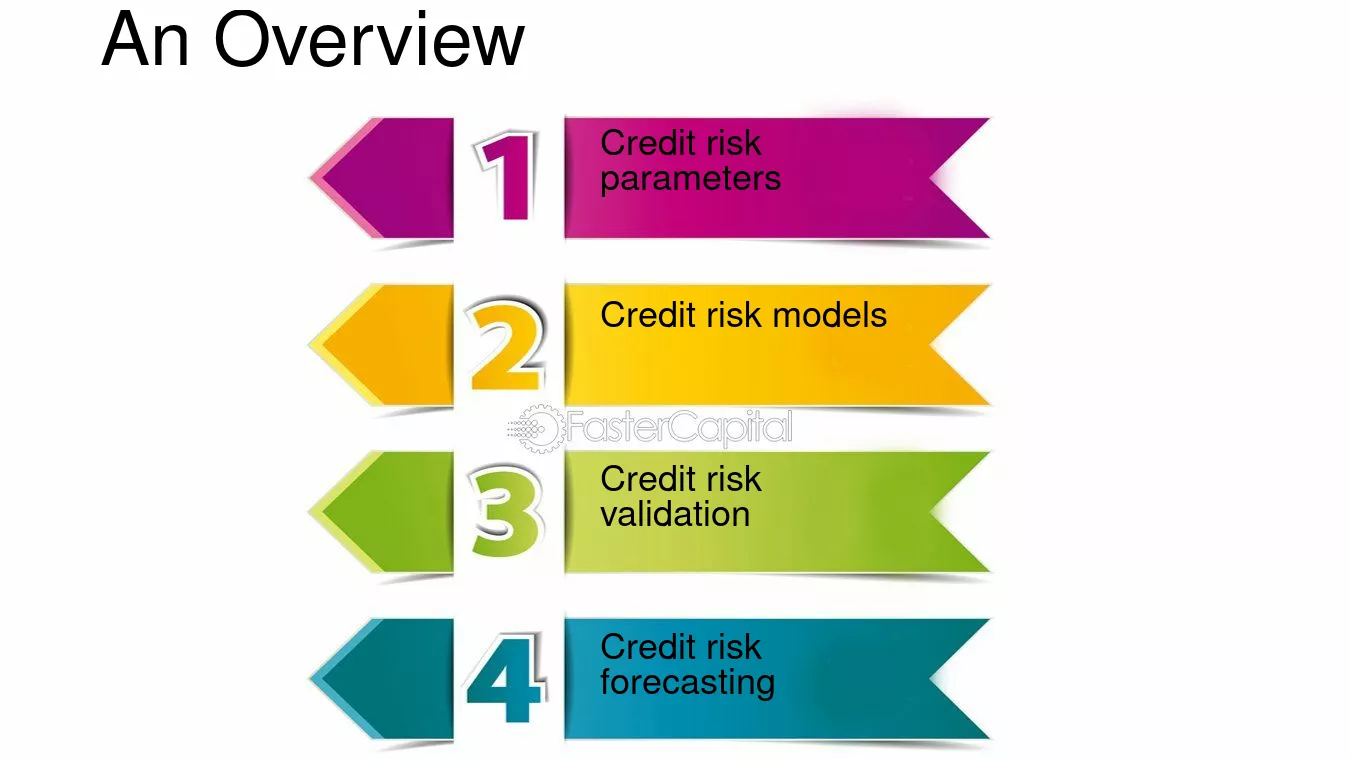 An Overview

1 Credit risk parameters

2 Credit risk models

3 Credit risk validation

4 Credit risk forecasting

FasterCapital